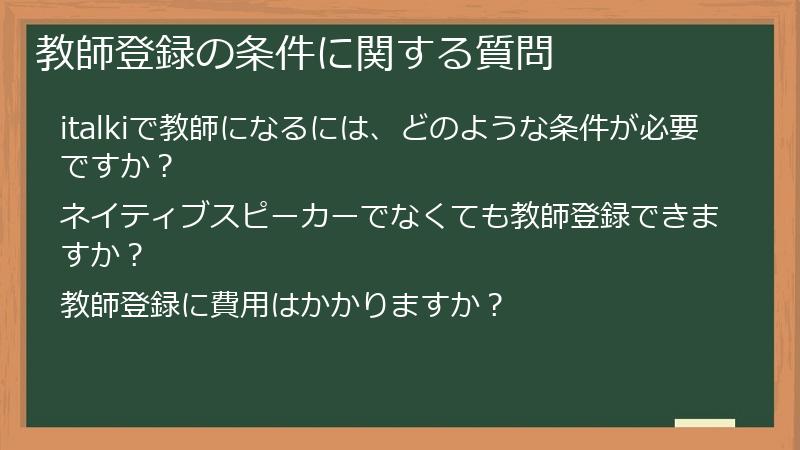 教師登録の条件に関する質問

italkiで教師になるには、どのような条件が必要ですか？

ネイティブスピーカーでなくても教師登録できますか？

教師登録に費用はかかりますか？